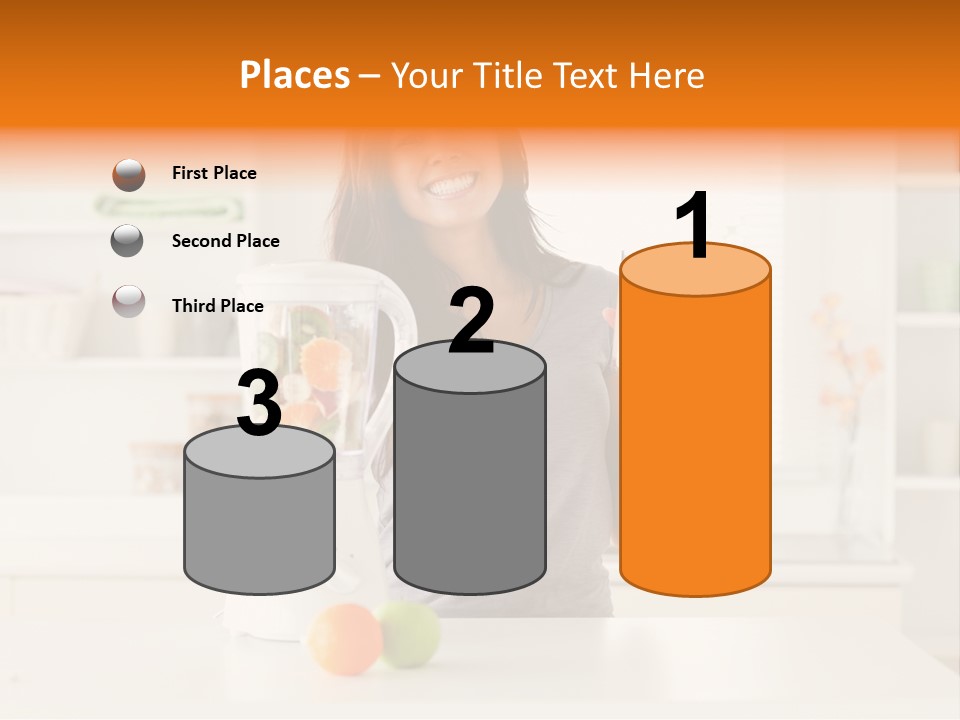 Places – Your Title Text Here

First Place

Second Place

Third Place

3

2

1